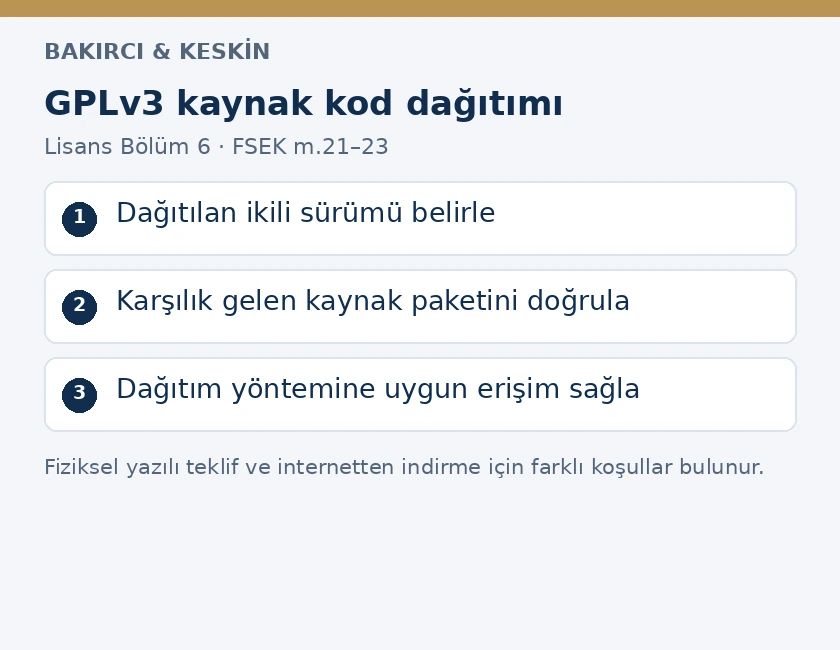 BAKIRCI & KESKİN

GPLv3 kaynak kod dağıtımı

Lisans Bölüm 6 · FSEK m.21–23

1 Dağıtılan ikili sürümü belirle

2 Karşılık gelen kaynak paketini doğrula

3 Dağıtım yöntemine uygun erişim sağla

Fiziksel yazılı teklif ve internetten indirme için farklı koşullar bulunur.